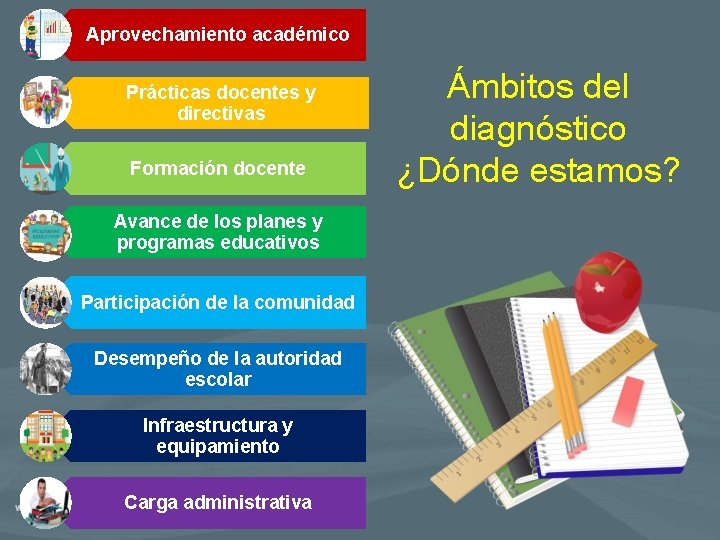 Aprovechamiento académico

Prácticas docentes y directivas

Formación docente

Avance de los planes y programas educativos

Participación de la comunidad

Desempeño de la autoridad escolar

Infraestructura y equipamiento

Carga administrativa

Ámbitos del diagnóstico ¿Dónde estamos?